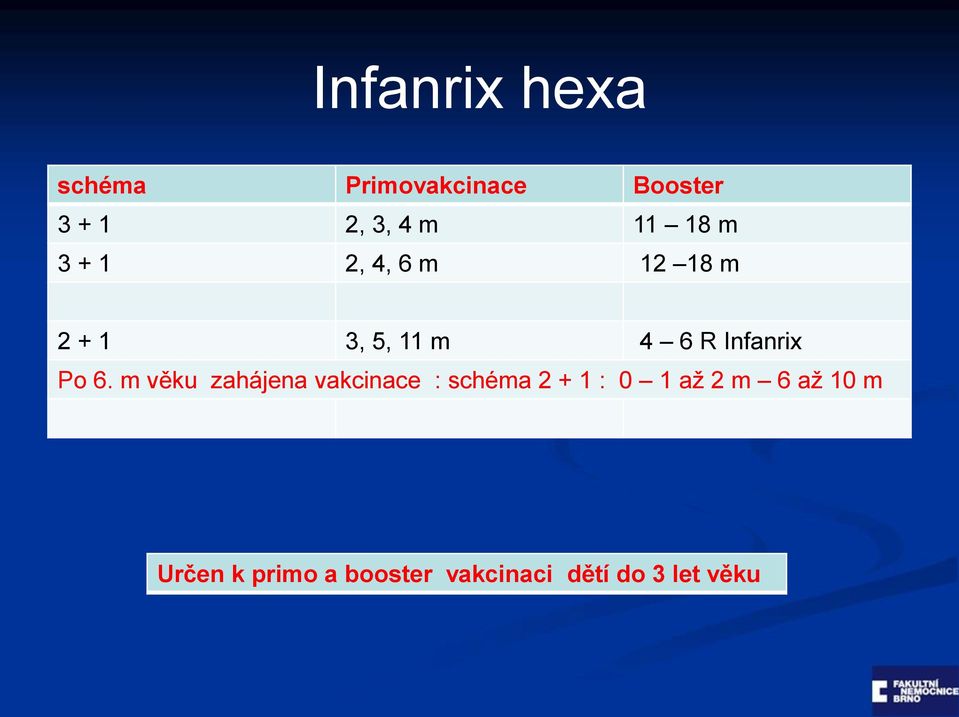 Infanrix hexa

| schéma | Primovakcinace | Booster |
|---|---|---|
| 3 + 1 | 2, 3, 4 m | 11 – 18 m |
| 3 + 1 | 2, 4, 6 m | 12 –18 m |
| | | |
| 2 + 1 | 3, 5, 11 m | 4 – 6 R Infanrix |
| Po 6. m věku zahájena vakcinace : schéma 2 + 1 : 0 – 1 až 2 m – 6 až 10 m | | |
| | | |

Určen k primo a booster vakcinaci dětí do 3 let věku

FAKULTNÍ NEMOCNICE BRNO